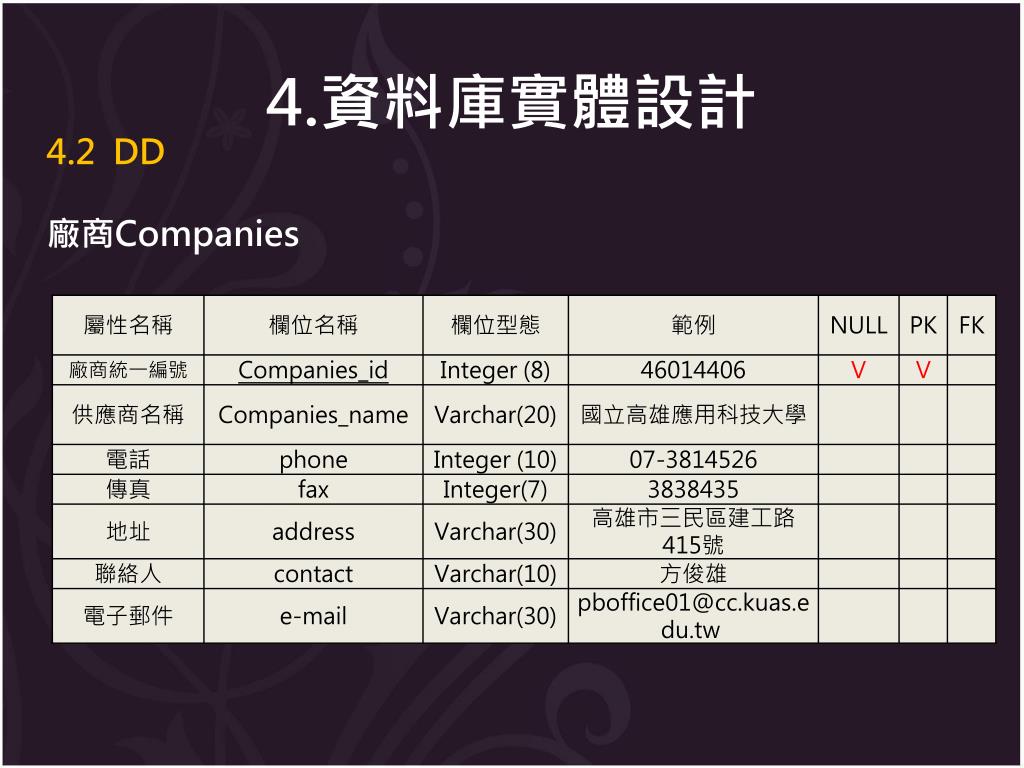 4.資料庫實體設計

4.2 DD

廠商Companies

| 屬性名稱 | 欄位名稱 | 欄位型態 | 範例 | NULL | PK | FK |
|---|---|---|---|---|---|---|
| 廠商統一編號 | Companies_id | Integer (8) | 46014406 | V | V | |
| 供應商名稱 | Companies_name | Varchar(20) | 國立高雄應用科技大學 | | | |
| 電話 | phone | Integer (10) | 07-3814526 | | | |
| 傳真 | fax | Integer(7) | 3838435 | | | |
| 地址 | address | Varchar(30) | 高雄市三民區建工路415號 | | | |
| 聯絡人 | contact | Varchar(10) | 方俊雄 | | | |
| 電子郵件 | e-mail | Varchar(30) | pboffice01@cc.kuas.edu.tw | | | |